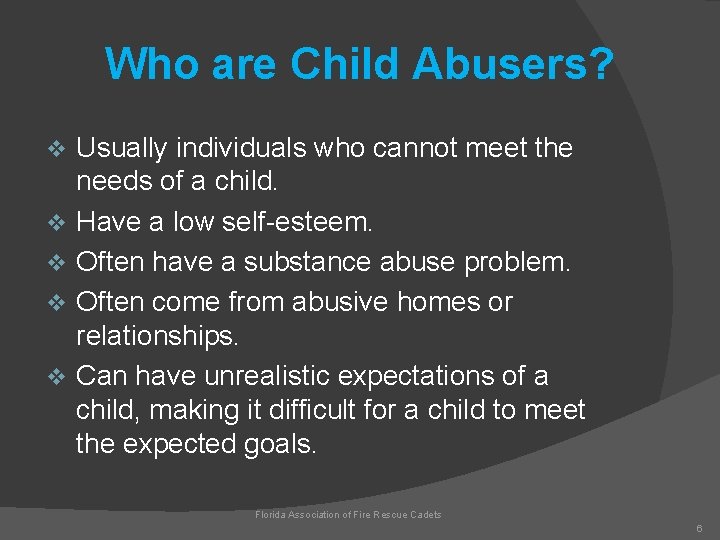 Who are Child Abusers?

❖ Usually individuals who cannot meet the needs of a child.
❖ Have a low self-esteem.
❖ Often have a substance abuse problem.
❖ Often come from abusive homes or relationships.
❖ Can have unrealistic expectations of a child, making it difficult for a child to meet the expected goals.

Florida Association of Fire Rescue Cadets

6